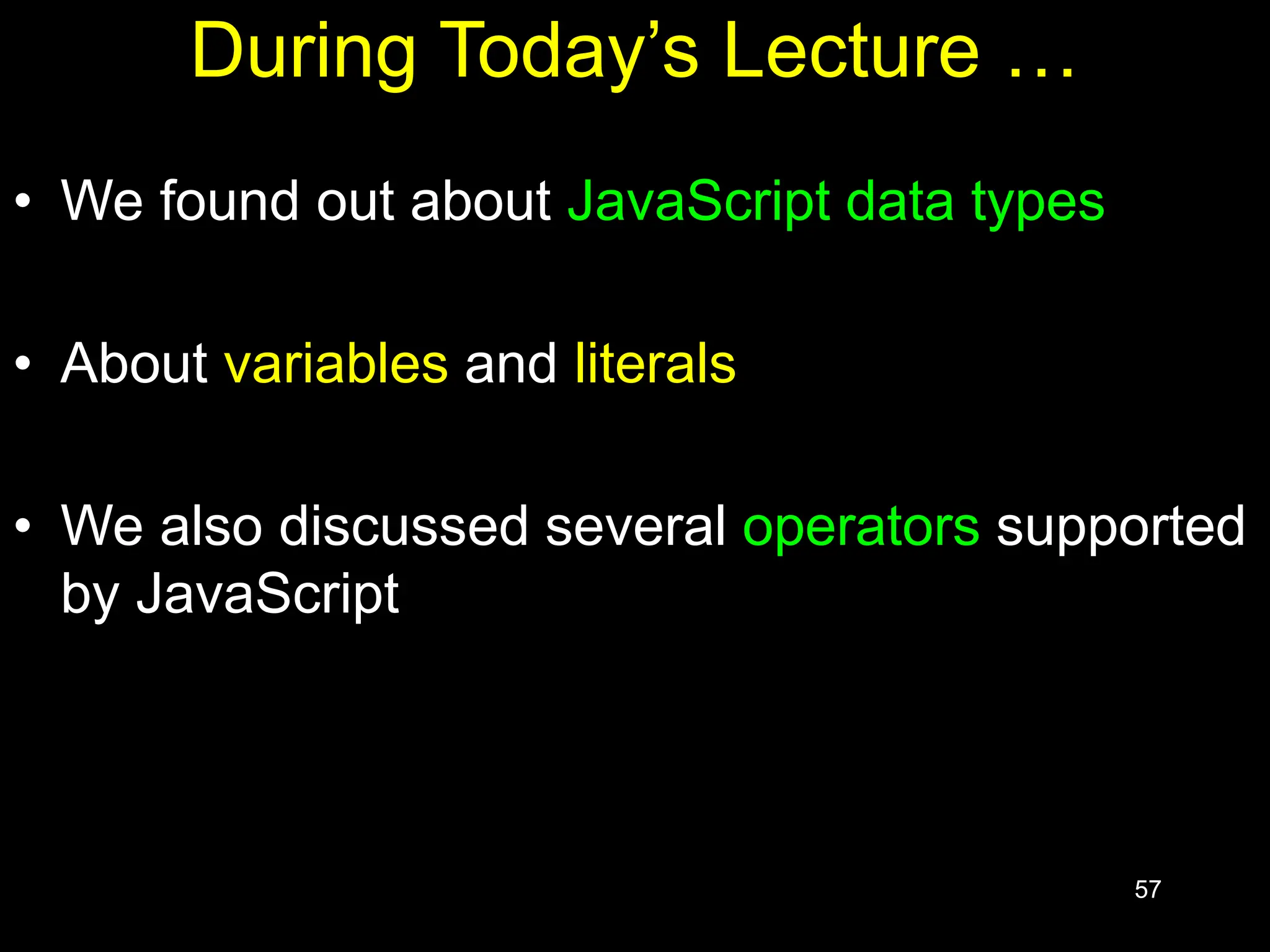 During Today’s Lecture …

• We found out about JavaScript data types

• About variables and literals

• We also discussed several operators supported by JavaScript

57